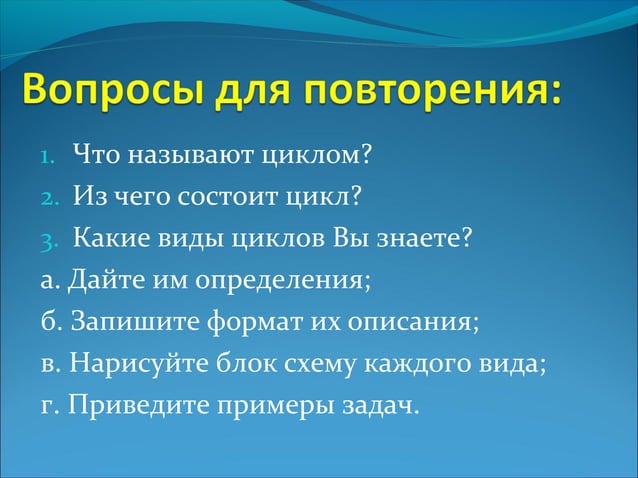 Вопросы для повторения:

1. Что называют циклом?
2. Из чего состоит цикл?
3. Какие виды циклов Вы знаете?
а. Дайте им определения;
б. Запишите формат их описания;
в. Нарисуйте блок схему каждого вида;
г. Приведите примеры задач.